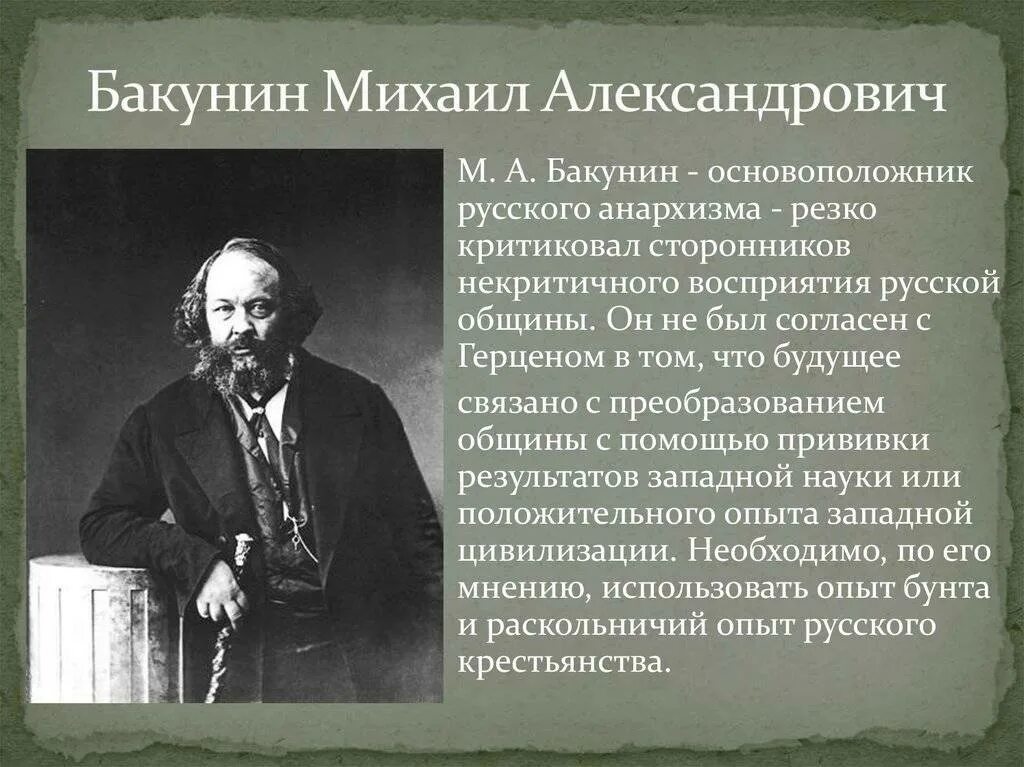 Бакунин Михаил Александрович

М. А. Бакунин - основоположник русского анархизма - резко критиковал сторонников некритичного восприятия русской общины. Он не был согласен с Герценом в том, что будущее связано с преобразованием общины с помощью прививки результатов западной науки или положительного опыта западной цивилизации. Необходимо, по его мнению, использовать опыт бунта и раскольничий опыт русского крестьянства.